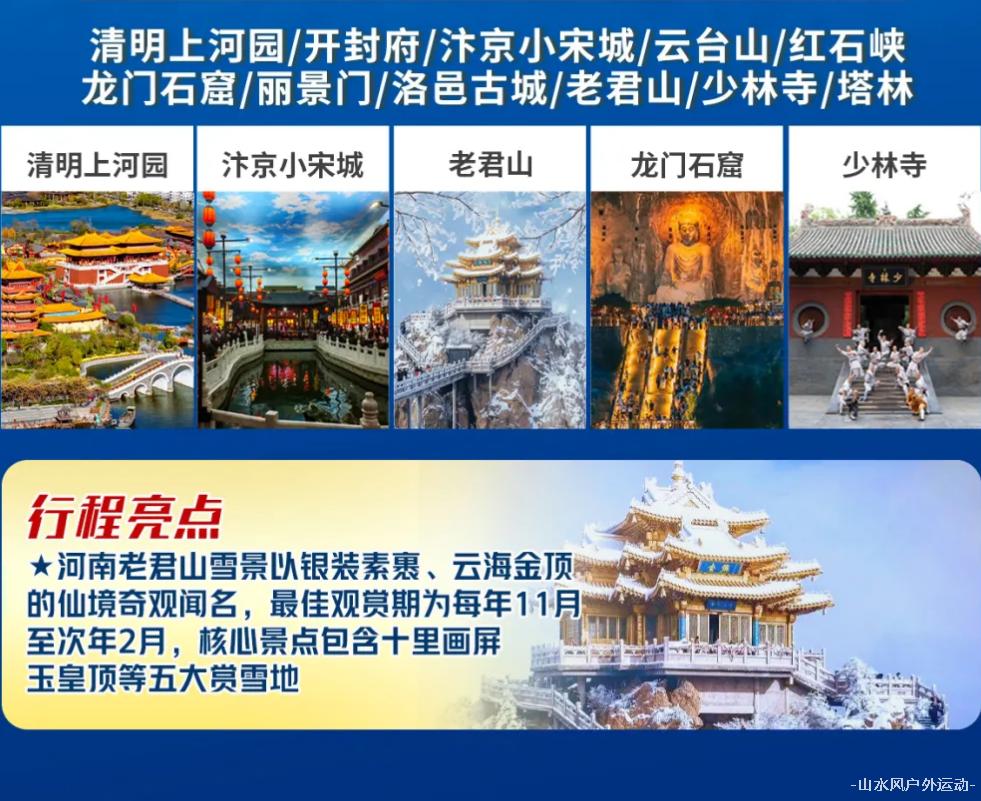 清明上河园/开封府/汴京小宋城/云台山/红石峡
龙门石窟/丽景门/洛邑古城/老君山/少林寺/塔林

清明上河园

汴京小宋城

老君山

龙门石窟

少林寺

少林寺

行程亮点

★河南老君山雪景以银装素裹、云海金顶的仙境奇观闻名，最佳观赏期为每年11月至次年2月，核心景点包含十里画屏玉皇顶等五大赏雪地

-山水风户外运动-